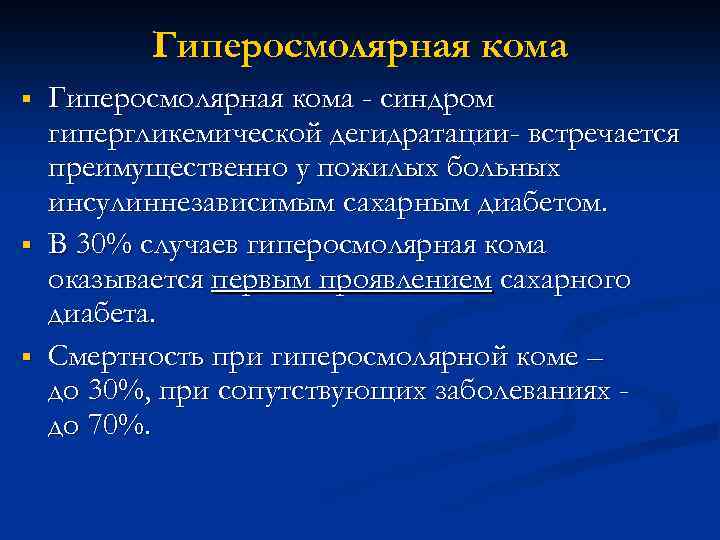 Гиперосмолярная кома

▪ Гиперосмолярная кома - синдром гипергликемической дегидратации- встречается преимущественно у пожилых больных инсулиннезависимым сахарным диабетом.

▪ В 30% случаев гиперосмолярная кома оказывается первым проявлением сахарного диабета.

▪ Смертность при гиперосмолярной коме – до 30%, при сопутствующих заболеваниях - до 70%.